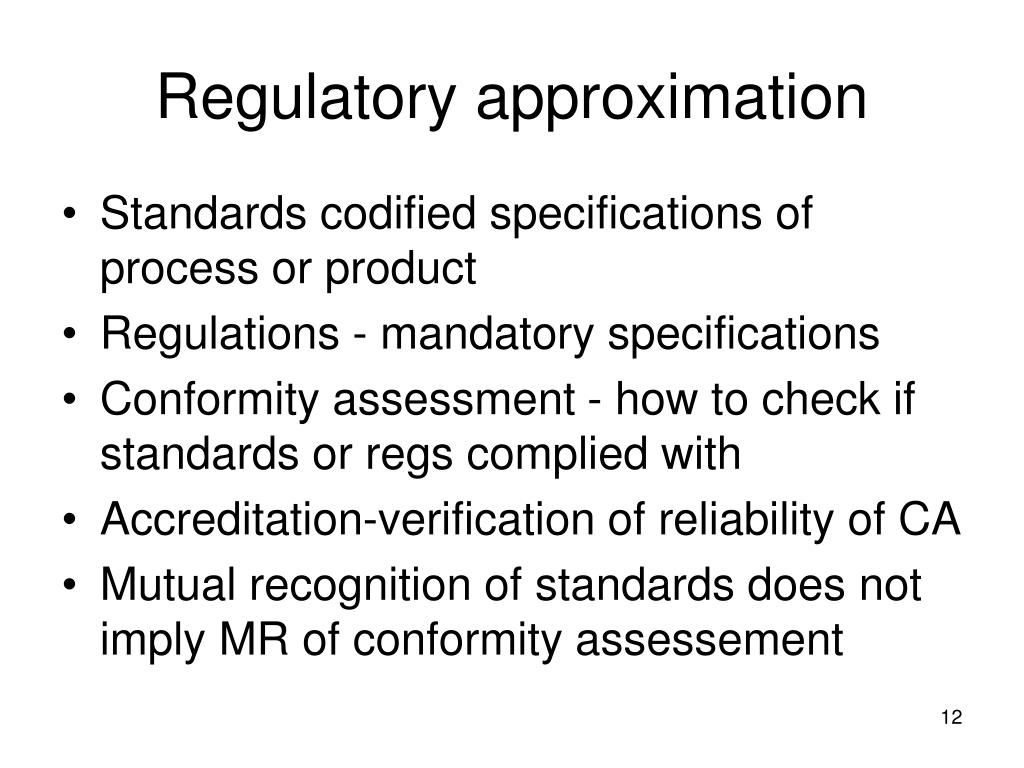 Regulatory approximation

• Standards codified specifications of process or product
• Regulations - mandatory specifications
• Conformity assessment - how to check if standards or regs complied with
• Accreditation-verification of reliability of CA
• Mutual recognition of standards does not imply MR of conformity assessement

12